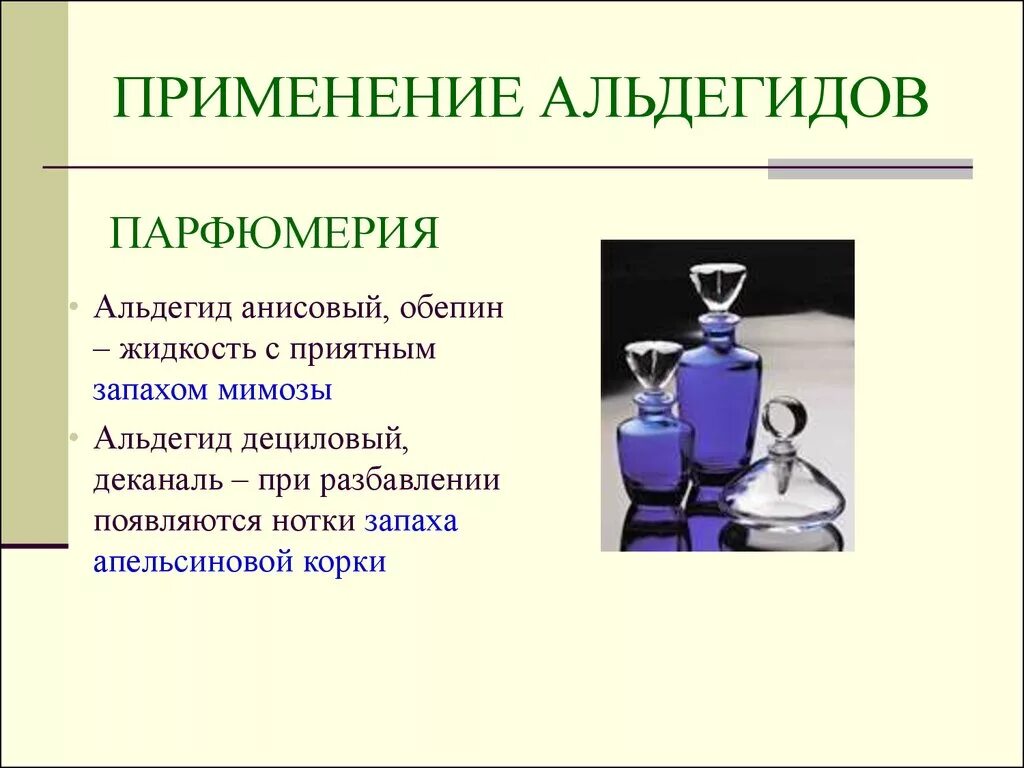 ПРИМЕНЕНИЕ АЛЬДЕГИДОВ

ПАРФЮМЕРИЯ

• Альдегид анисовый, обепин – жидкость с приятным запахом мимозы
• Альдегид дециловый, деканаль – при разбавлении появляются нотки запаха апельсиновой корки